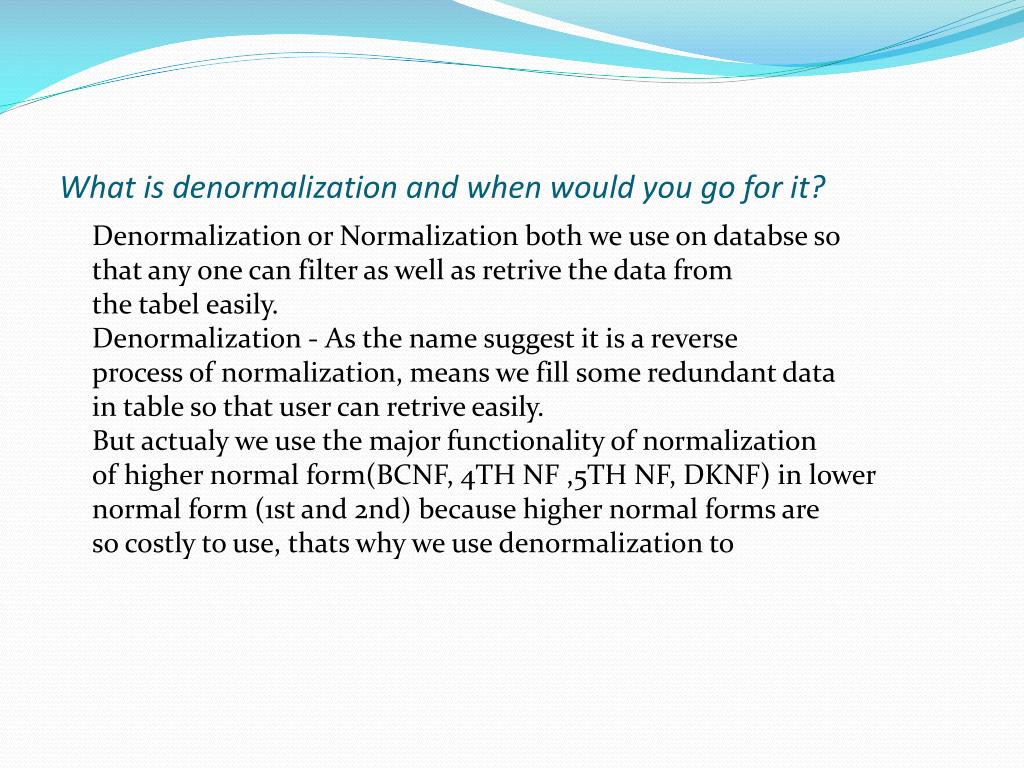 What is denormalization and when would you go for it?

Denormalization or Normalization both we use on databse so that any one can filter as well as retrive the data from the tabel easily.
Denormalization - As the name suggest it is a reverse process of normalization, means we fill some redundant data in table so that user can retrive easily.
But actualy we use the major functionality of normalization of higher normal form(BCNF, 4TH NF ,5TH NF, DKNF) in lower normal form (1st and 2nd) because higher normal forms are so costly to use, thats why we use denormalization to